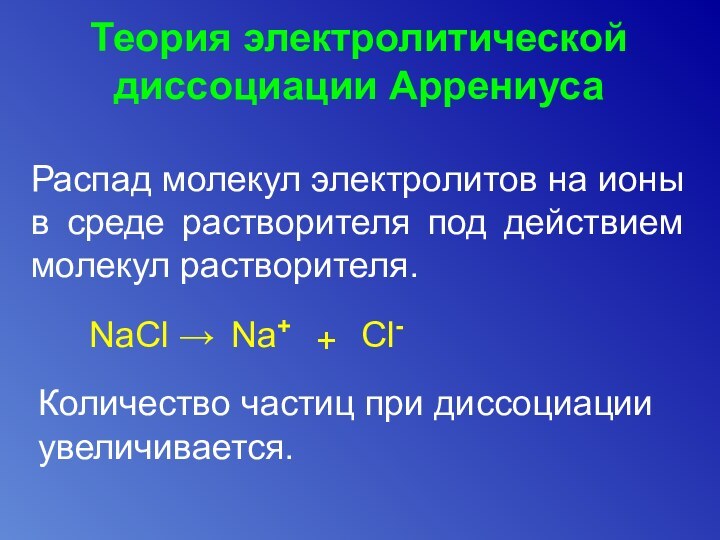 Теория электролитической диссоциации Аррениуса

Распад молекул электролитов на ионы в среде растворителя под действием молекул растворителя.

$NaCl \rightarrow Na^{+} + Cl^{-}$

Количество частиц при диссоциации увеличивается.